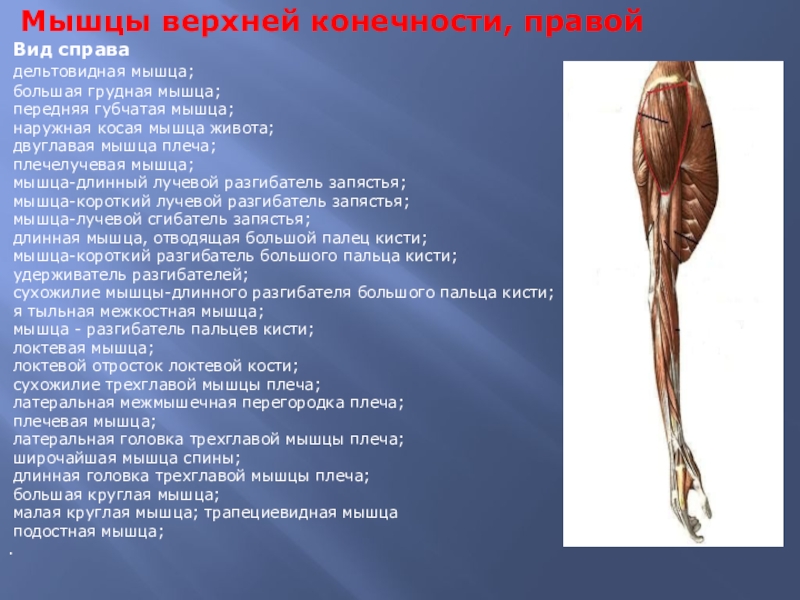 Мышцы верхней конечности, правой

Вид справа
дельтовидная мышца;
большая грудная мышца;
передняя губчатая мышца;
наружная косая мышца живота;
двуглавая мышца плеча;
плечелучевая мышца;
мышца-длинный лучевой разгибатель запястья;
мышца-короткий лучевой разгибатель запястья;
мышца-лучевой сгибатель запястья;
длинная мышца, отводящая большой палец кисти;
мышца-короткий разгибатель большого пальца кисти;
удерживатель разгибателей;
сухожилие мышцы-длинного разгибателя большого пальца кисти;
я тыльная межкостная мышца;
мышца - разгибатель пальцев кисти;
локтевая мышца;
локтевой отросток локтевой кости;
сухожилие трехглавой мышцы плеча;
латеральная межмышечная перегородка плеча;
плечевая мышца;
латеральная головка трехглавой мышцы плеча;
широчайшая мышца спины;
длинная головка трехглавой мышцы плеча;
большая круглая мышца;
малая круглая мышца; трапециевидная мышца
подостная мышца;
.